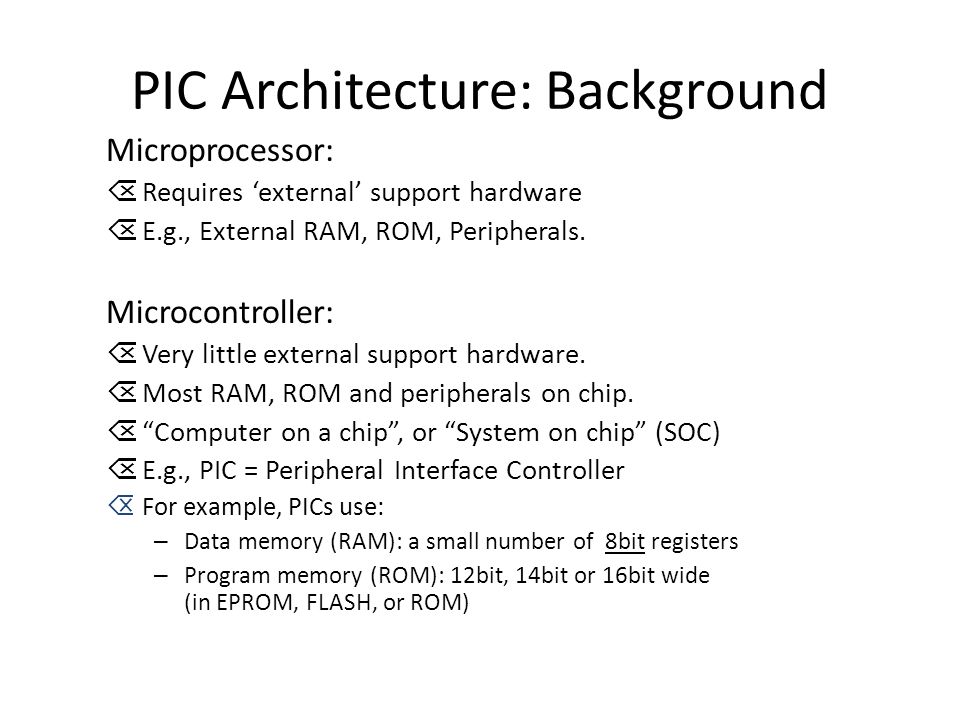 PIC Architecture: Background

Microprocessor:

⌫ Requires ‘external’ support hardware

⌫ E.g., External RAM, ROM, Peripherals.

Microcontroller:

⌫ Very little external support hardware.

⌫ Most RAM, ROM and peripherals on chip.

⌫ “Computer on a chip”, or “System on chip” (SOC)

⌫ E.g., PIC = Peripheral Interface Controller

⌫ For example, PICs use:

– Data memory (RAM): a small number of 8bit registers

– Program memory (ROM): 12bit, 14bit or 16bit wide (in EPROM, FLASH, or ROM)